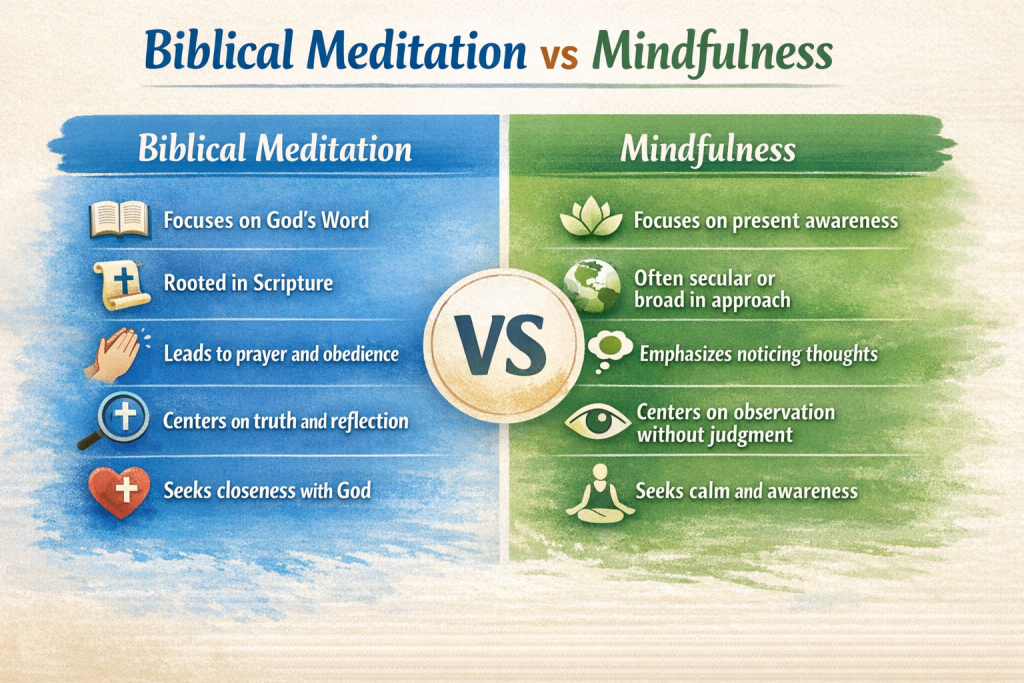 Biblical Meditation vs Mindfulness

Biblical Meditation

Focuses on God's Word

Rooted in Scripture

Leads to prayer and obedience

Centers on truth and reflection

Seeks closeness with God

VS

Mindfulness

Focuses on present awareness

Often secular or broad in approach

Emphasizes noticing thoughts

Centers on observation without judgment

Seeks calm and awareness